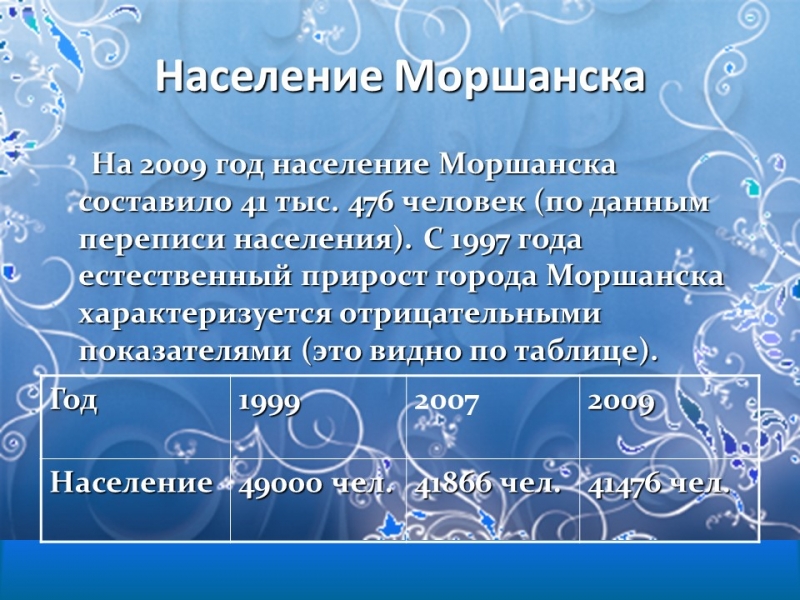 Население Моршанска

На 2009 год население Моршанска составило 41 тыс. 476 человек (по данным переписи населения). С 1997 года естественный прирост города Моршанска характеризуется отрицательными показателями (это видно по таблице).

| Год | 1999 | 2007 | 2009 |
|---|---|---|---|
| Население | 49000 чел. | 41866 чел. | 41476 чел. |